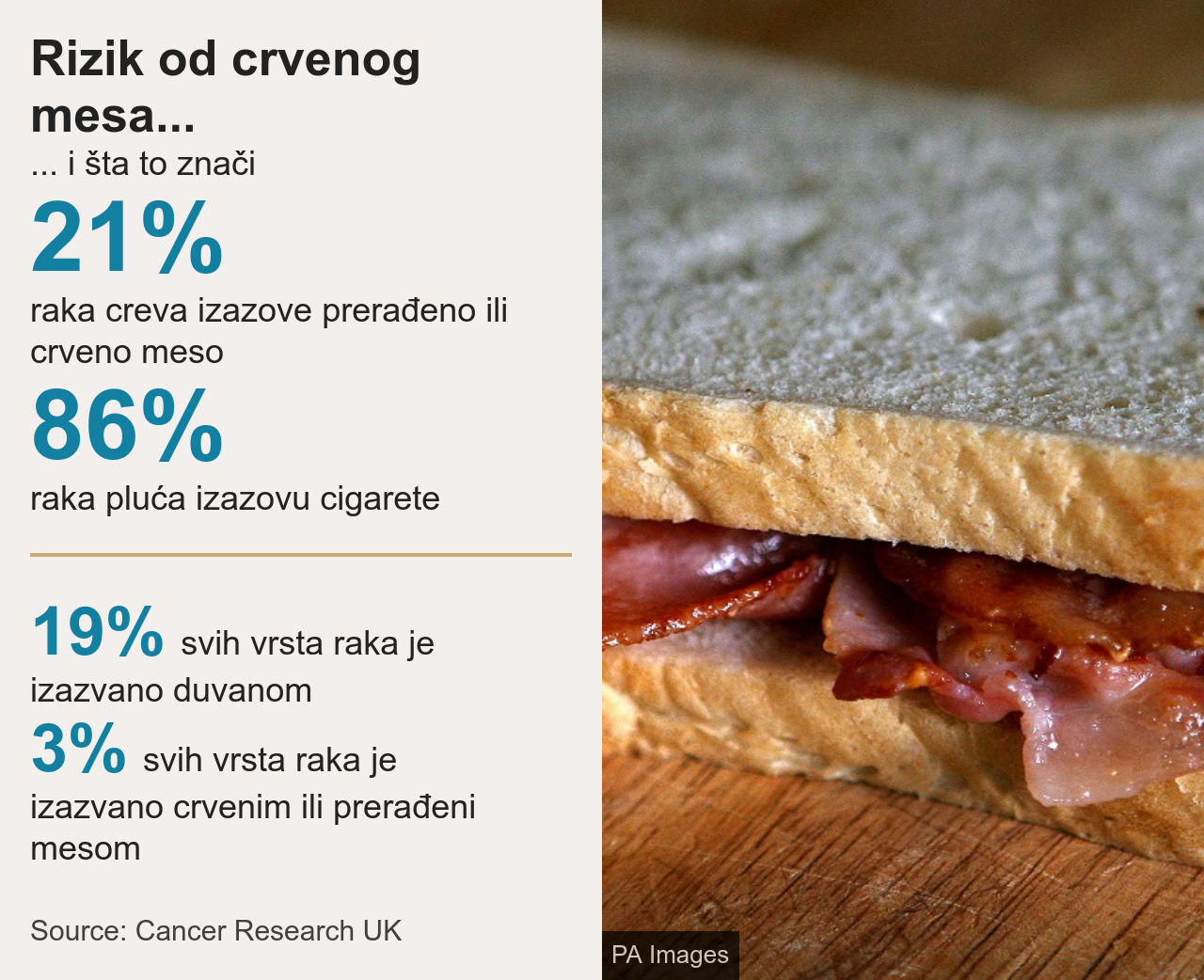 Rizik od crvenog mesa...

... i šta to znači

21%

raka creva izazove prerađeno ili crveno meso

86%

raka pluća izazovu cigarete

19% svih vrsta raka je izazvano duvanom

3% svih vrsta raka je izazvano crvenim ili prerađeni mesom

Source: Cancer Research UK

PA Images